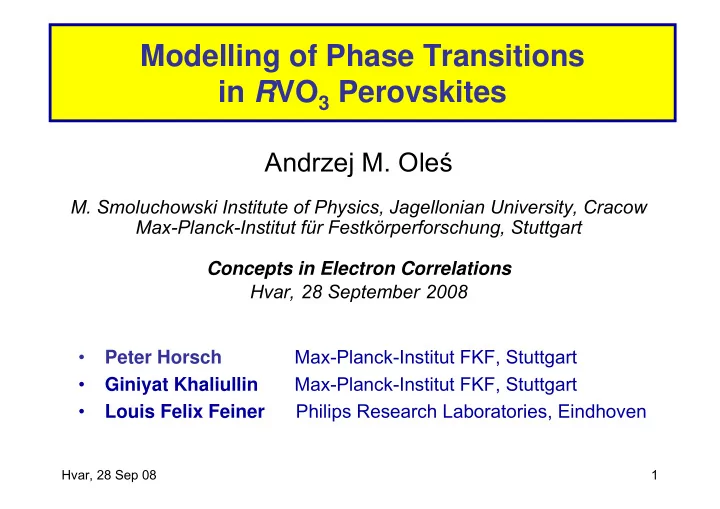 Modelling of Phase Transitions in $RVO_3$ Perovskites

Andrzej M. Oleś

M. Smoluchowski Institute of Physics, Jagellonian University, Cracow
Max-Planck-Institut für Festkörperforschung, Stuttgart

Concepts in Electron Correlations
Hvar, 28 September 2008

• Peter Horsch Max-Planck-Institut FKF, Stuttgart
• Giniyat Khaliullin Max-Planck-Institut FKF, Stuttgart
• Louis Felix Feiner Philips Research Laboratories, Eindhoven

Hvar, 28 Sep 08

1